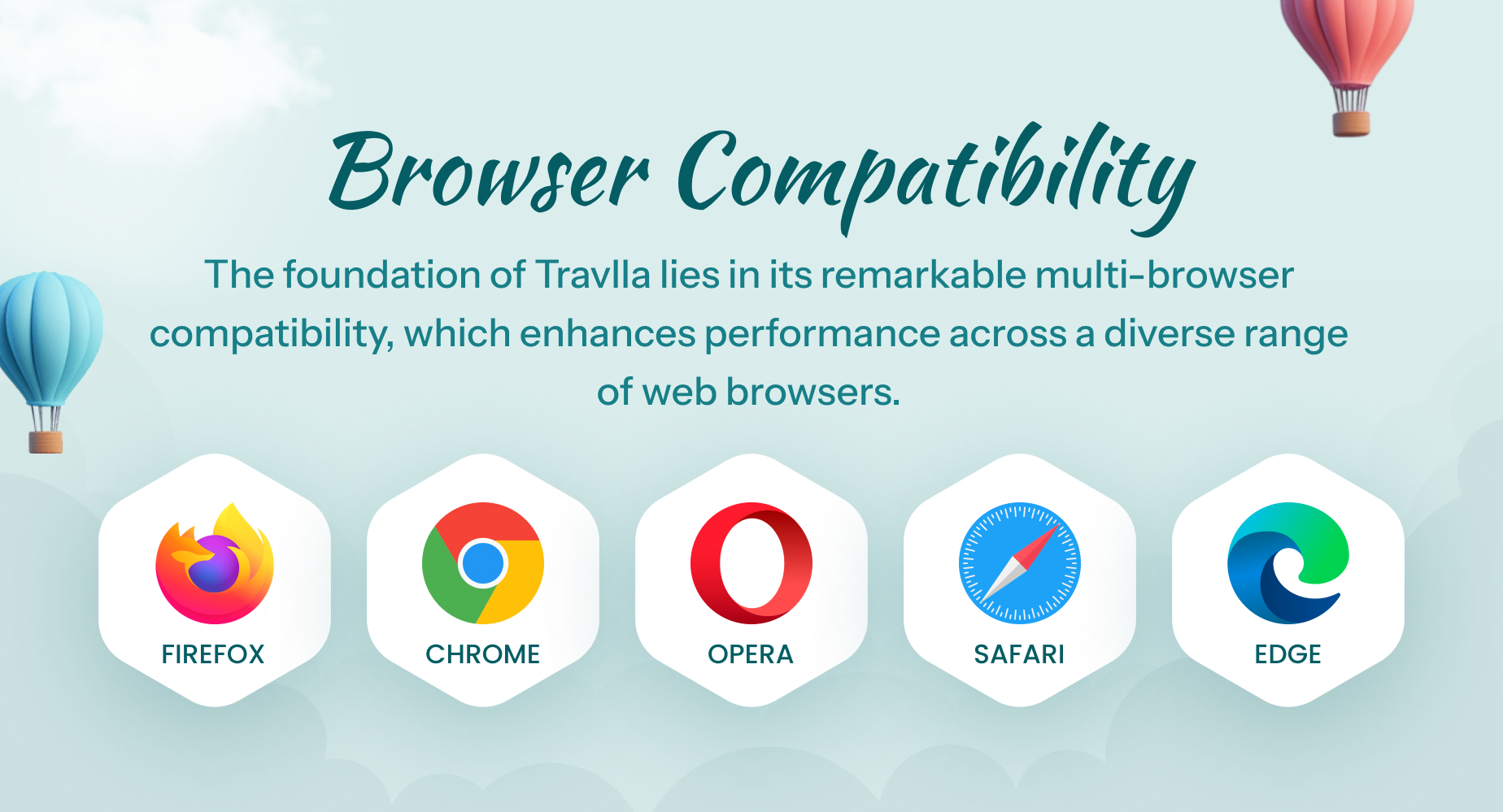 Browser Compatibility

The foundation of Travlla lies in its remarkable multi-browser compatibility, which enhances performance across a diverse range of web browsers.

FIREFOX

CHROME

OPERA

SAFARI

EDGE